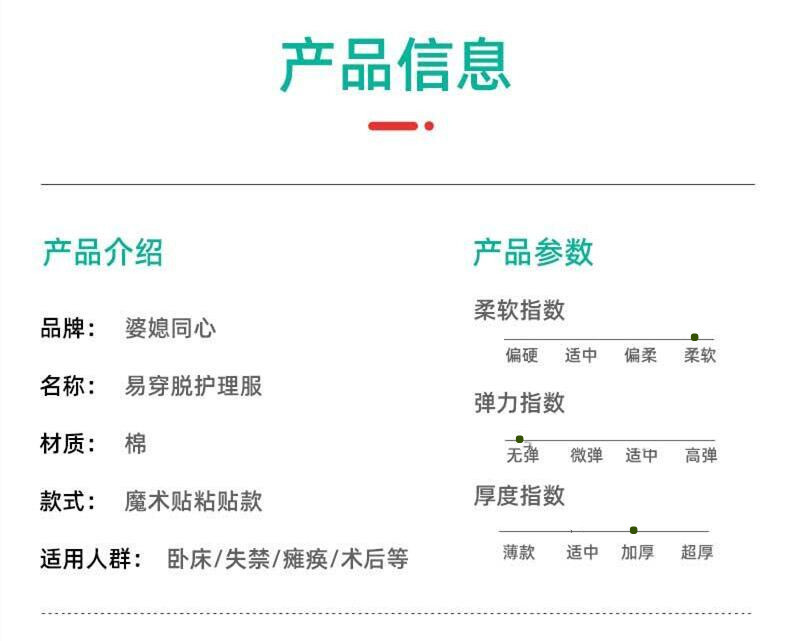 产品信息

产品介绍

品牌： 婆媳同心

名称： 易穿脱护理服

材质： 棉

款式： 魔术贴粘贴款

适用人群： 卧床/失禁/瘫痪/术后等

产品参数

柔软指数

偏硬 适中 偏柔 柔软

弹力指数

无弹 微弹 适中 高弹

厚度指数

薄款 适中 加厚 超厚